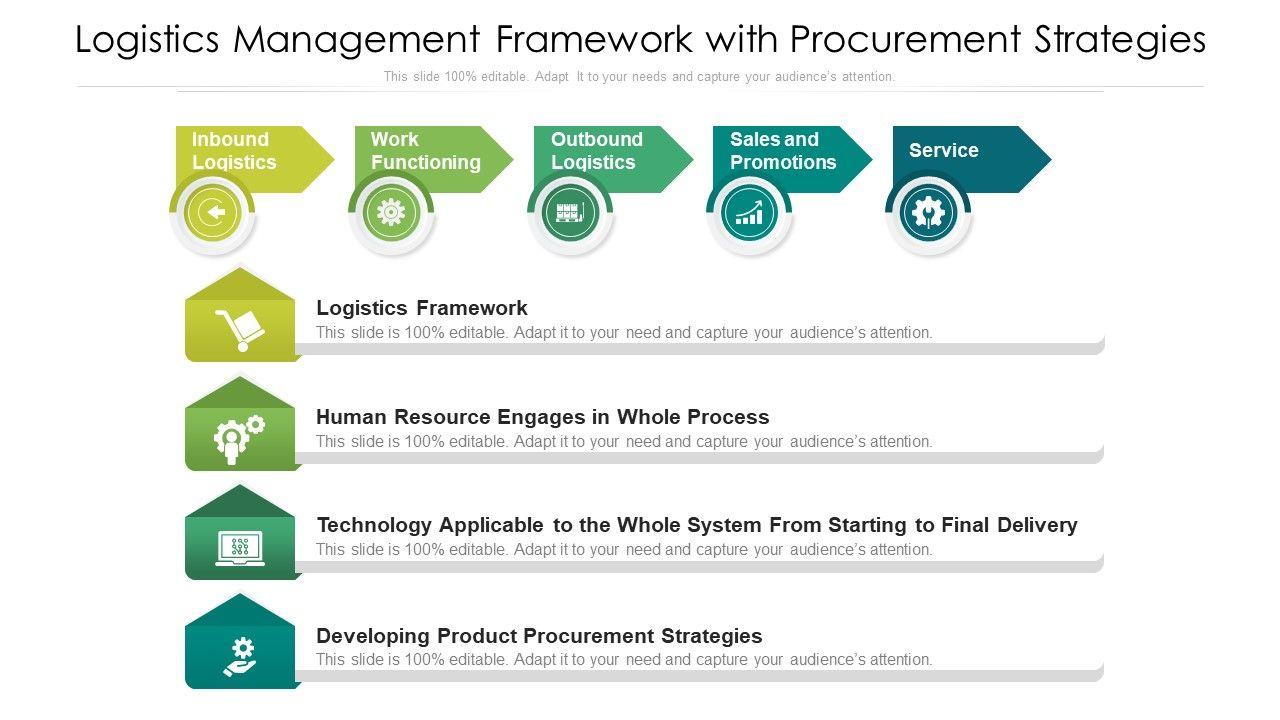 Logistics Management Framework with Procurement Strategies

This slide 100% editable. Adapt It to your needs and capture your audience's attention.

Inbound Logistics

Work Functioning

Outbound Logistics

Sales and Promotions

Service

Logistics Framework
This slide is 100% editable. Adapt it to your need and capture your audience's attention.

Human Resource Engages in Whole Process
This slide is 100% editable. Adapt it to your need and capture your audience's attention.

Technology Applicable to the Whole System From Starting to Final Delivery
This slide is 100% editable. Adapt it to your need and capture your audience's attention.

Developing Product Procurement Strategies
This slide is 100% editable. Adapt it to your need and capture your audience's attention.